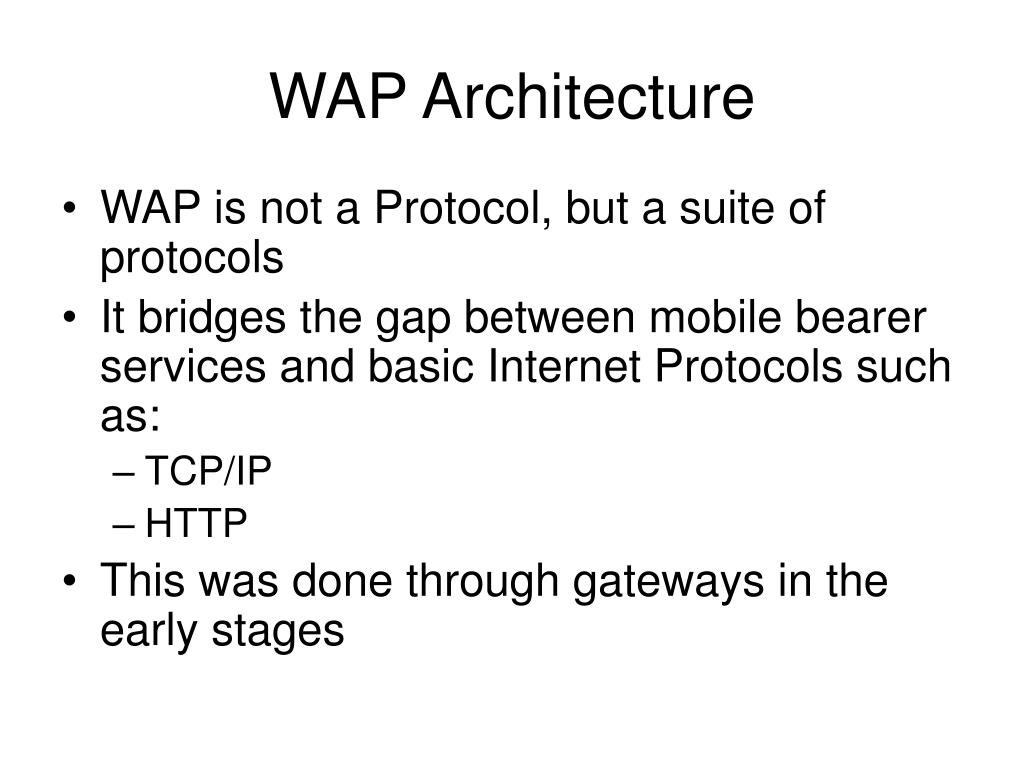 WAP Architecture

• WAP is not a Protocol, but a suite of protocols
• It bridges the gap between mobile bearer services and basic Internet Protocols such as:
  – TCP/IP
  – HTTP
• This was done through gateways in the early stages